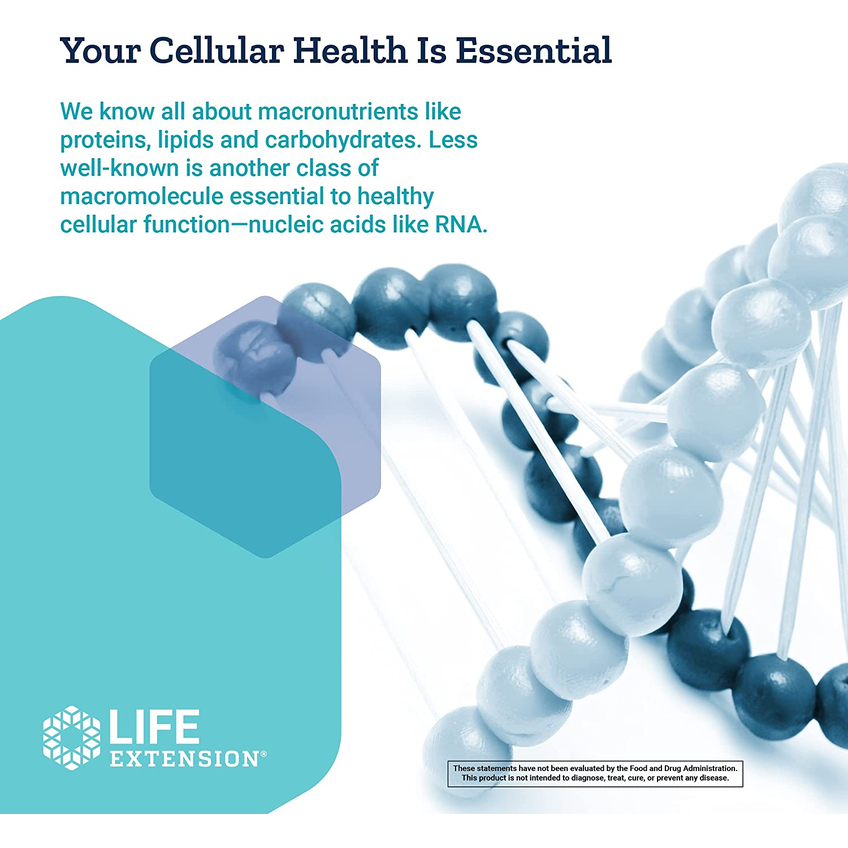 Your Cellular Health Is Essential

We know all about macronutrients like proteins, lipids and carbohydrates. Less well-known is another class of macromolecule essential to healthy cellular function—nucleic acids like RNA.

LIFE EXTENSION®

These statements have not been evaluated by the Food and Drug Administration. This product is not intended to diagnose, treat, cure, or prevent any disease.